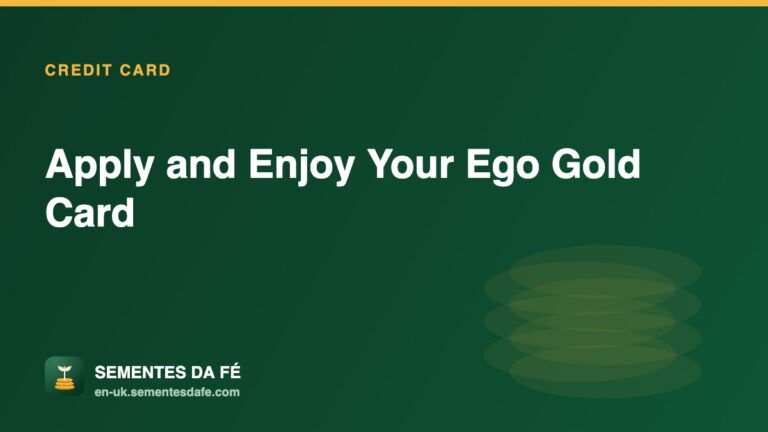 CREDIT CARD

Apply and Enjoy Your Ego Gold Card

SEMENTES DA FÉ
en-uk.sementesdafe.com